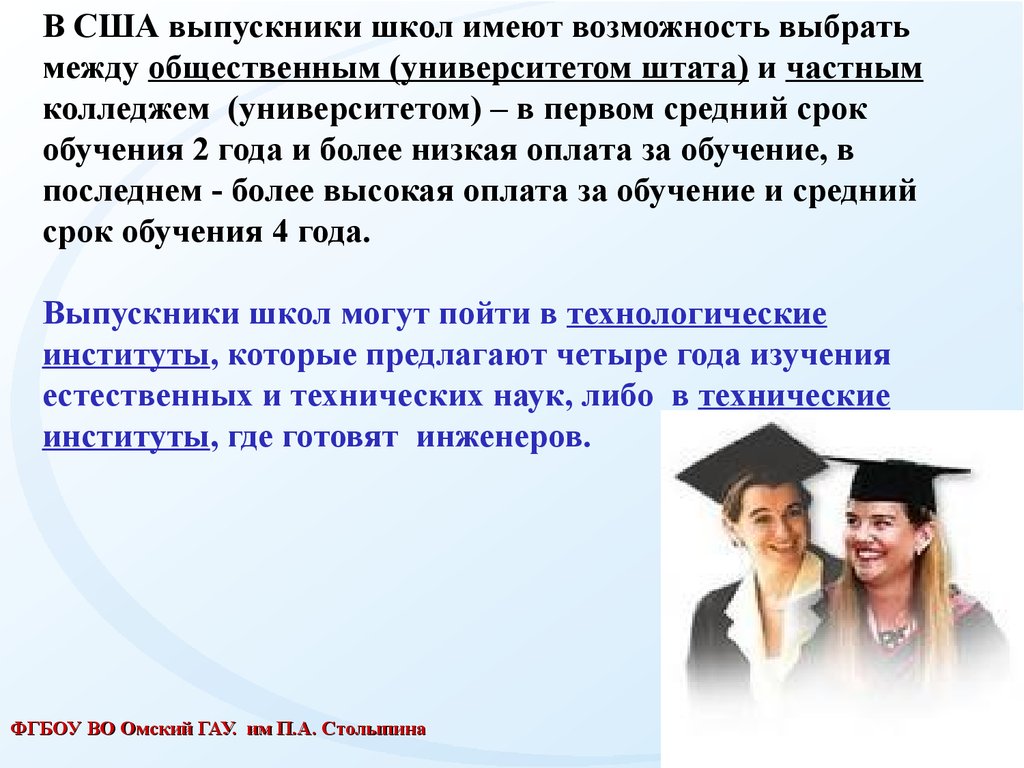 В США выпускники школ имеют возможность выбрать между общественным (университетом штата) и частным колледжем (университетом) – в первом средний срок обучения 2 года и более низкая оплата за обучение, в последнем - более высокая оплата за обучение и средний срок обучения 4 года.

Выпускники школ могут пойти в технологические институты, которые предлагают четыре года изучения естественных и технических наук, либо в технические институты, где готовят инженеров.

ФГБОУ ВО Омский ГАУ. им П.А. Столыпина